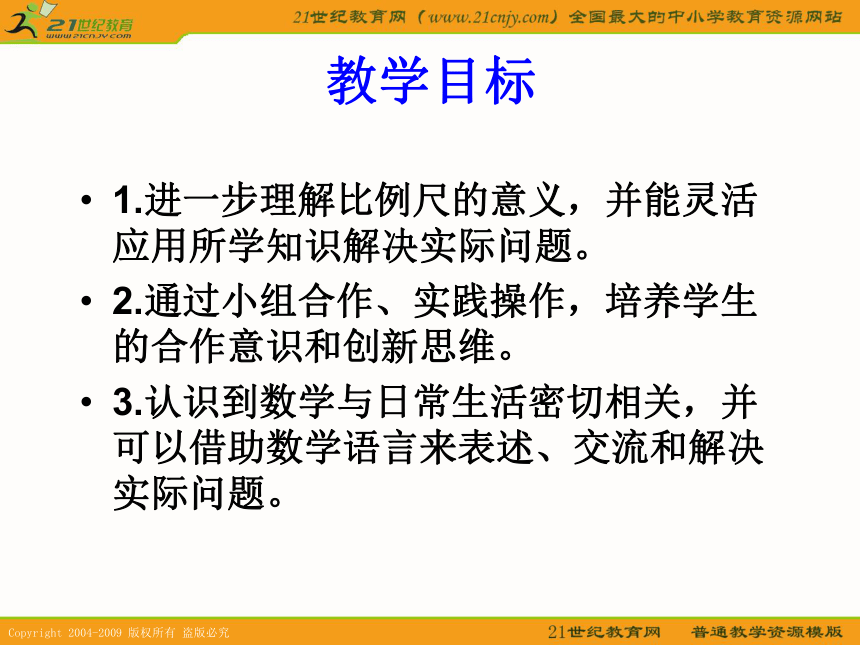 21世纪教育
www.21cnjy.com

21世纪教育网（www.21cnjy.com）全国最大的中小学教育资源网站

教学目标

• 1.进一步理解比例尺的意义，并能灵活应用所学知识解决实际问题。

• 2.通过小组合作、实践操作，培养学生的合作意识和创新思维。

• 3.认识到数学与日常生活密切相关，并可以借助数学语言来表述、交流和解决实际问题。

Copyright 2004-2009 版权所有 盗版必究

21世纪教育网　普通教学资源模版